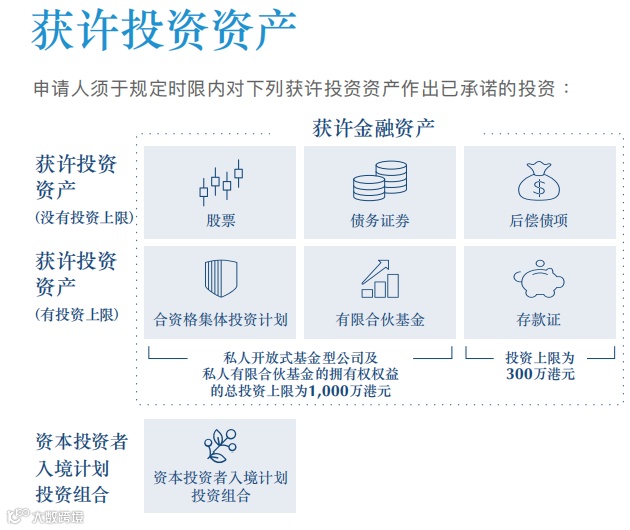 获许投资资产

申请人须于规定时限内对下列获许投资资产作出已承诺的投资：

获许金融资产

获许投资资产
(没有投资上限)

股票

债务证券

后偿债项

获许投资资产
(有投资上限)

合资格集体投资计划

有限合伙基金

存款证

私人开放式基金型公司及私人有限合伙基金的拥有权权益的总投资上限为1,000万港元

投资上限为300万港元

资本投资者入境计划投资组合

资本投资者入境计划投资组合

大数跨境